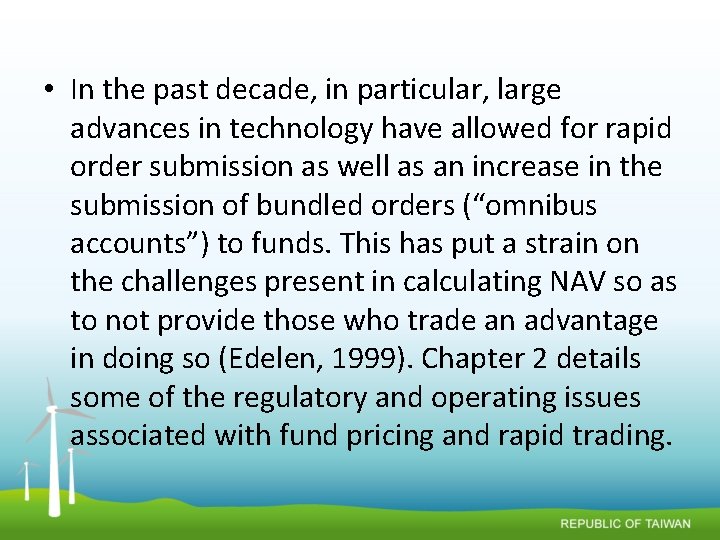 • In the past decade, in particular, large advances in technology have allowed for rapid order submission as well as an increase in the submission of bundled orders (“omnibus accounts”) to funds. This has put a strain on the challenges present in calculating NAV so as to not provide those who trade an advantage in doing so (Edelen, 1999). Chapter 2 details some of the regulatory and operating issues associated with fund pricing and rapid trading.

REPUBLIC OF TAIWAN